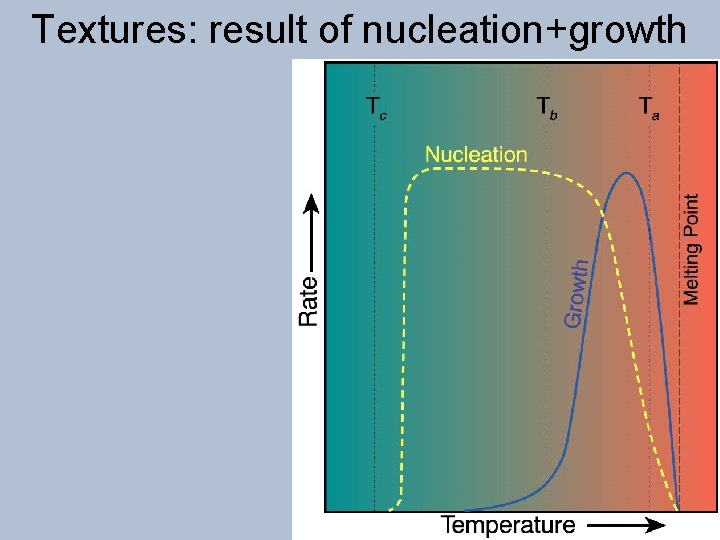 Textures: result of nucleation+growth

$T_c$

$T_b$

$T_a$

Nucleation

Growth

Melting Point

Rate

Temperature